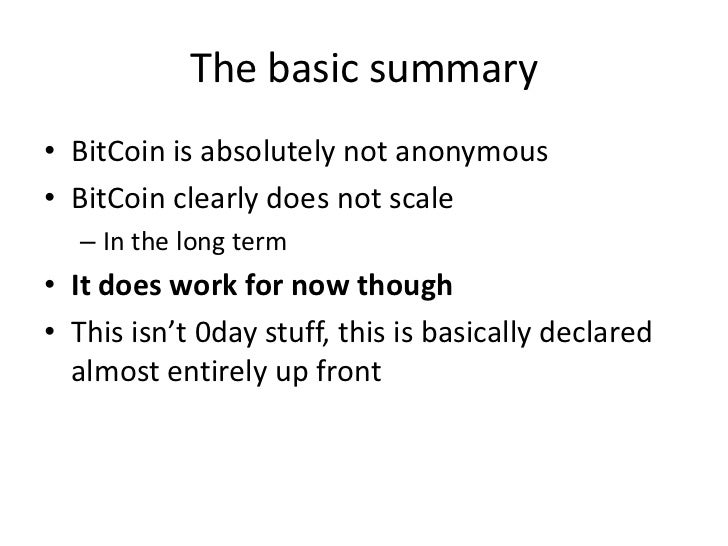 The basic summary

• BitCoin is absolutely not anonymous
• BitCoin clearly does not scale
– In the long term
• It does work for now though
• This isn't 0day stuff, this is basically declared almost entirely up front